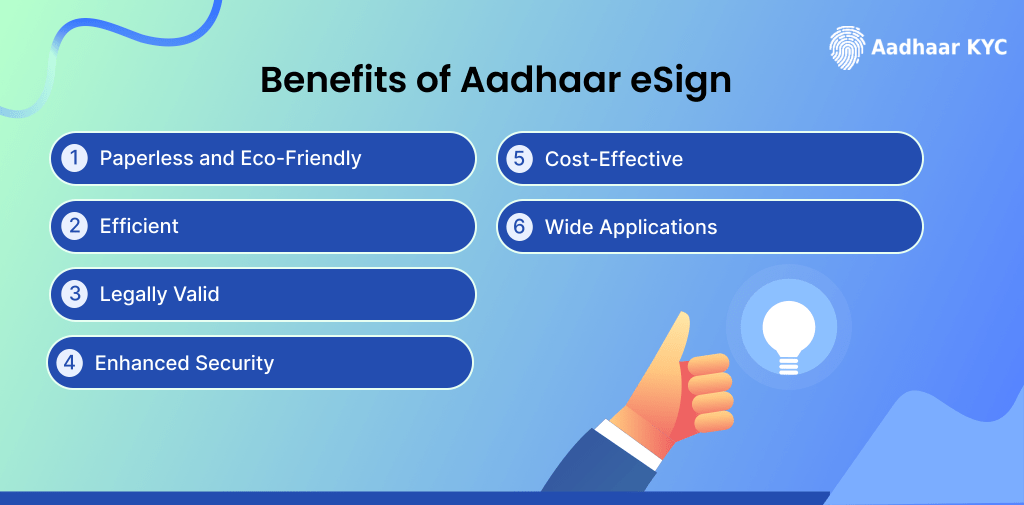 Aadhaar KYC

Benefits of Aadhaar eSign

1 Paperless and Eco-Friendly

2 Efficient

3 Legally Valid

4 Enhanced Security

5 Cost-Effective

6 Wide Applications